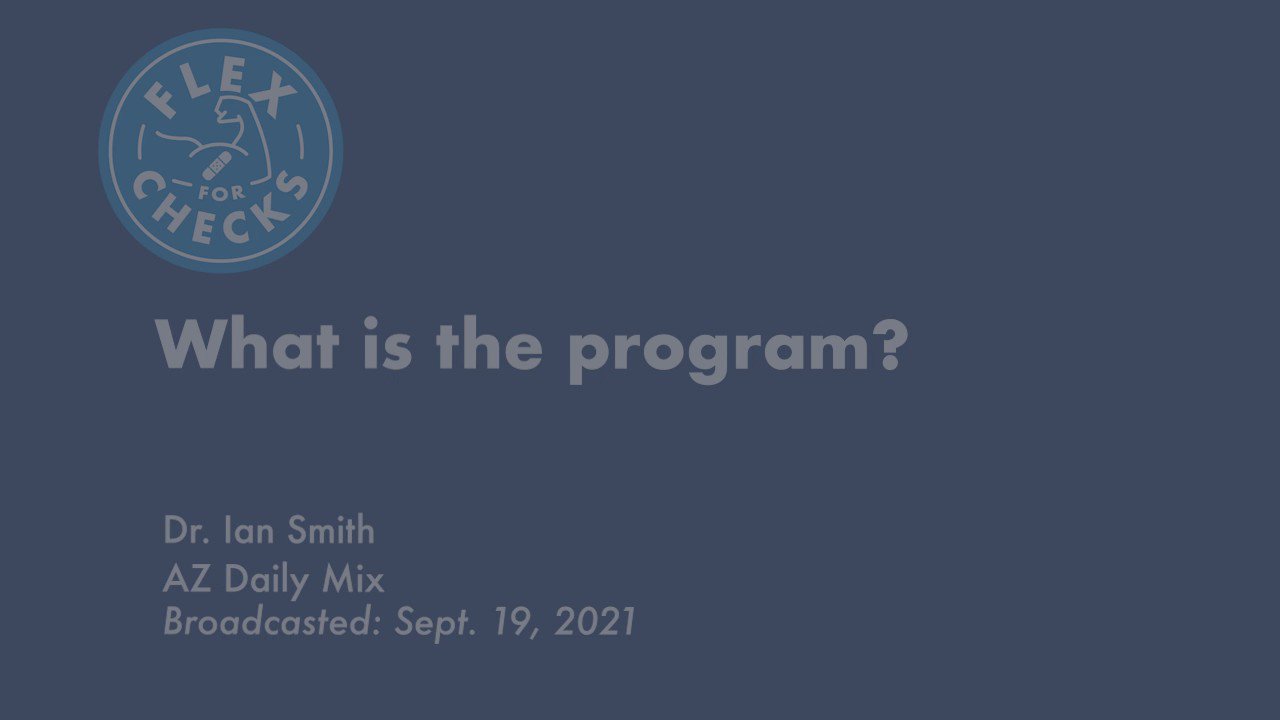 FLEX FOR CHECKS

What is the program?

Dr. Ian Smith
AZ Daily Mix
Broadcasted: Sept. 19, 2021